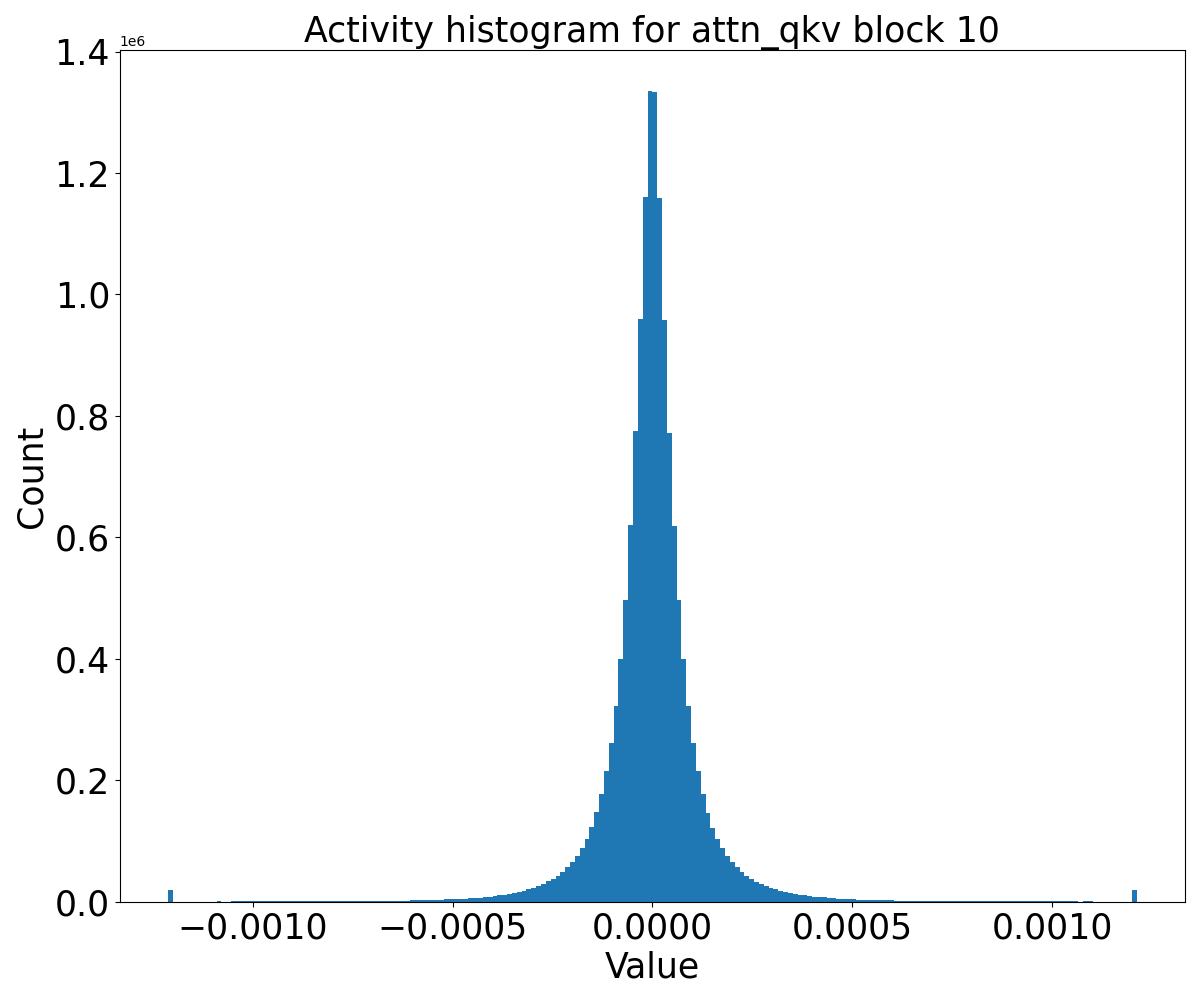 Activity histogram for attn_qkv block 10

1e6

1.4
1.2
1.0
0.8
0.6
0.4
0.2
0.0

Count

−0.0010
−0.0005
0.0000
0.0005
0.0010

Value